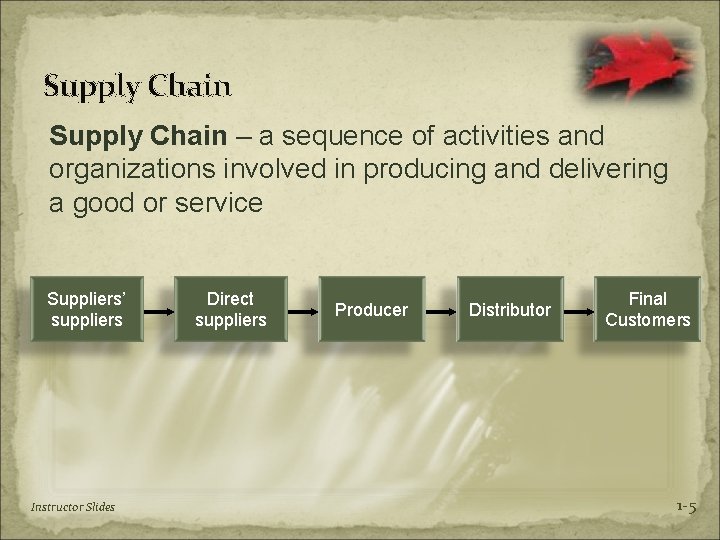 Supply Chain

Supply Chain – a sequence of activities and organizations involved in producing and delivering a good or service

Suppliers' suppliers

Direct suppliers

Producer

Distributor

Final Customers

Instructor Slides

1-5